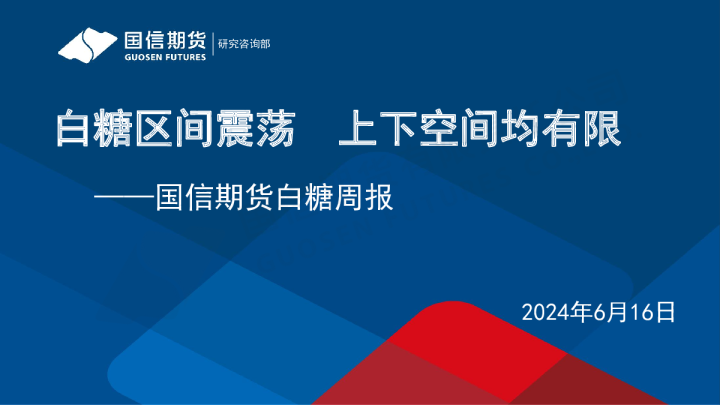 国信期货
GUOSEN FUTURES
研究咨询部

白糖区间震荡　上下空间均有限

——国信期货白糖周报

2024年6月16日